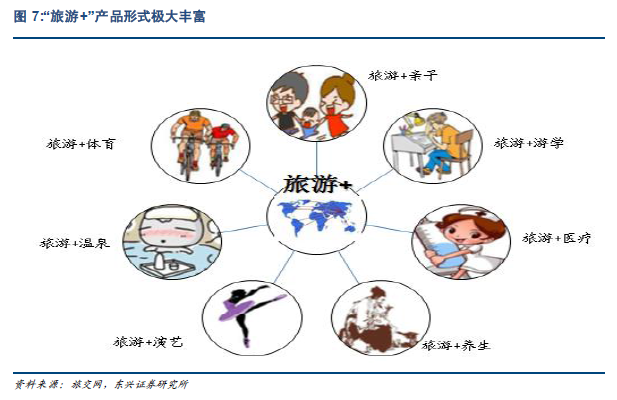 图 7:“旅游+”产品形式极大丰富

旅游+亲子

旅游+体育

旅游+游学

旅游+

旅游+温泉

旅游+医疗

旅游+演艺

旅游+养生

资料来源：旅交网，东兴证券研究所